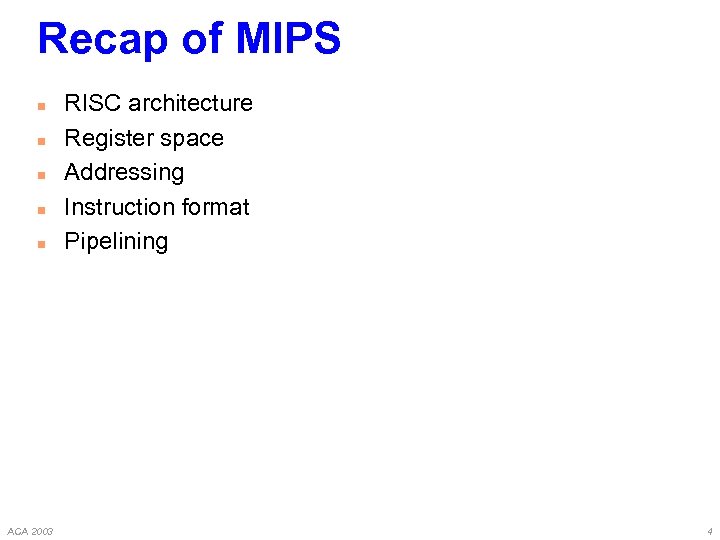 Recap of MIPS

- RISC architecture
- Register space
- Addressing
- Instruction format
- Pipelining

ACA 2003

4